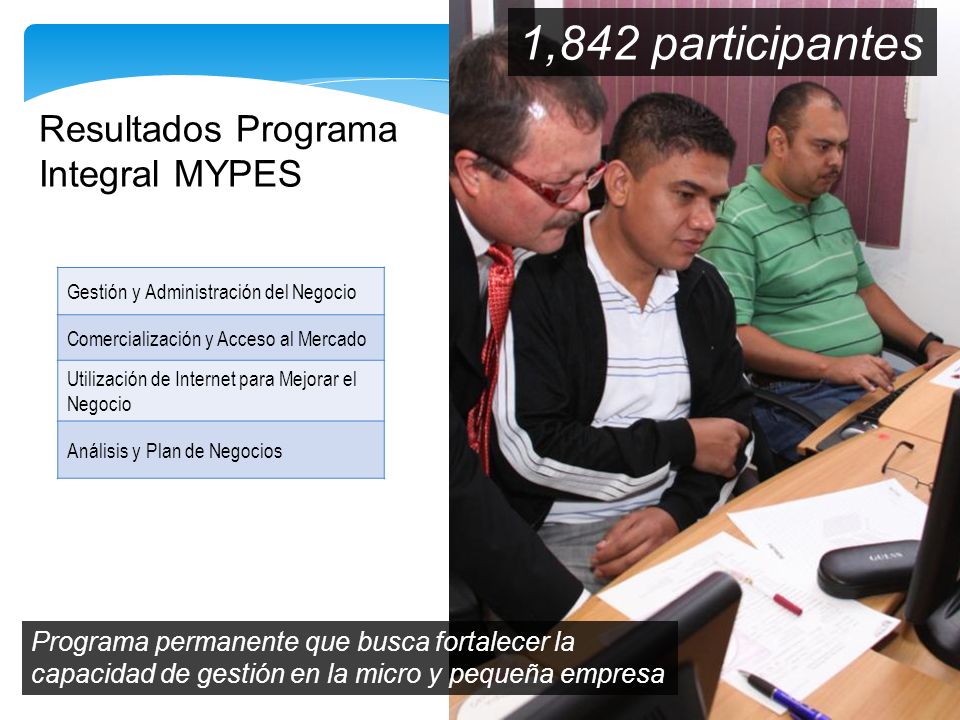 Resultados Programa Integral MYPES

1,842 participantes

| Gestión y Administración del Negocio |
|---|
| Comercialización y Acceso al Mercado |
| Utilización de Internet para Mejorar el Negocio |
| Análisis y Plan de Negocios |

GUESS

Programa permanente que busca fortalecer la capacidad de gestión en la micro y pequeña empresa